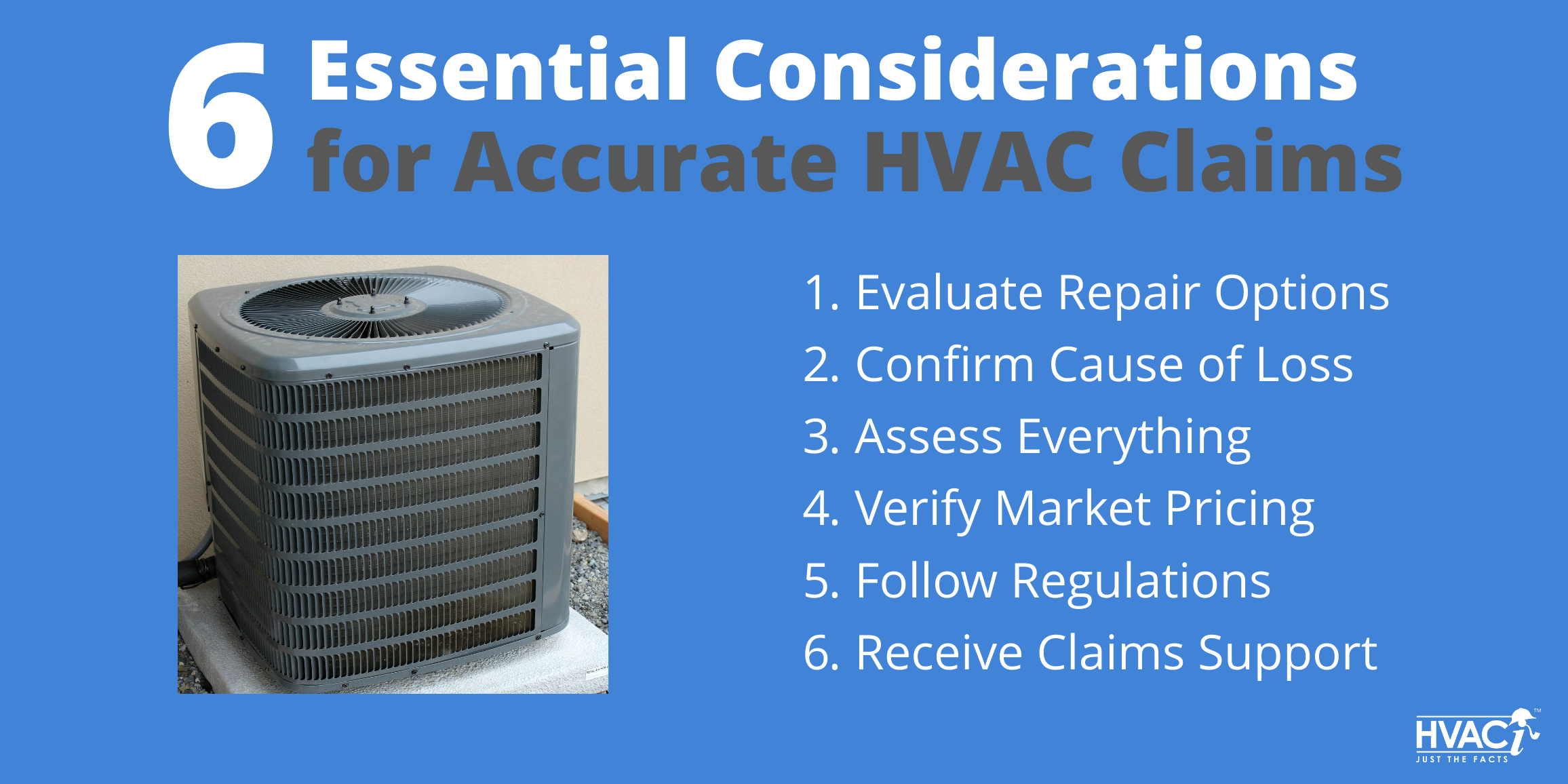 6 Essential Considerations for Accurate HVAC Claims

1. Evaluate Repair Options
2. Confirm Cause of Loss
3. Assess Everything
4. Verify Market Pricing
5. Follow Regulations
6. Receive Claims Support

HVACi™
JUST THE FACTS